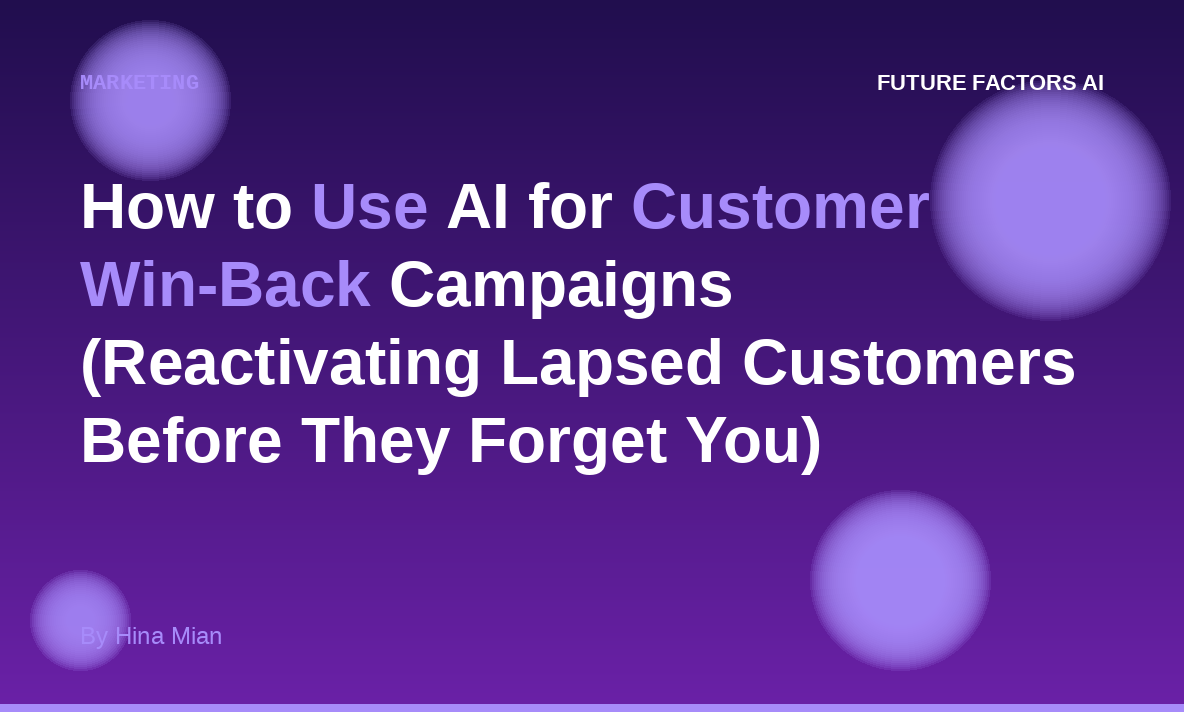 MARKETING

FUTURE FACTORS AI

How to Use AI for Customer Win-Back Campaigns (Reactivating Lapsed Customers Before They Forget You)

By Hina Mian